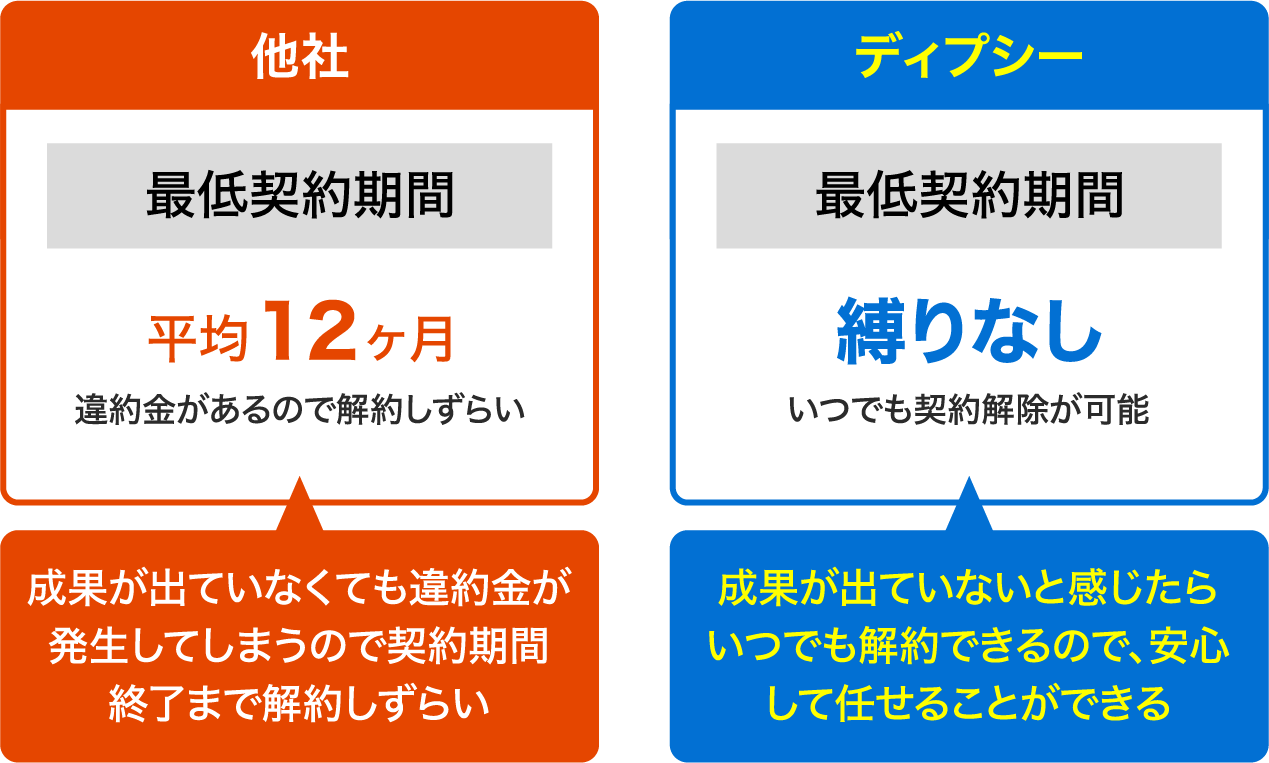 他社

最低契約期間

平均12ヶ月

違約金があるので解約しずらい

成果が出ていなくても違約金が発生してしまうので契約期間終了まで解約しずらい

ディプシー

最低契約期間

縛りなし

いつでも契約解除が可能

成果が出ていないと感じたらいつでも解約できるので、安心して任せることができる